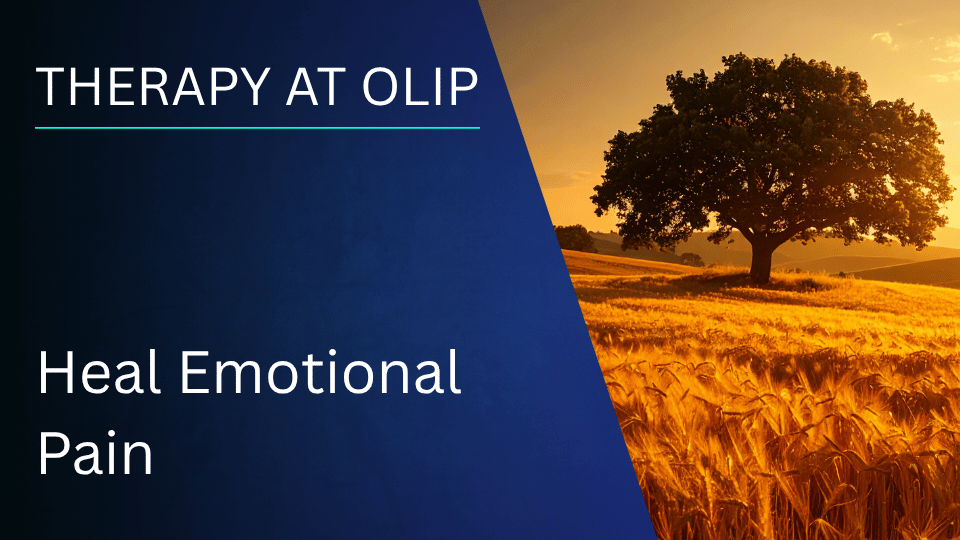 THERAPY AT OLIP

Heal Emotional Pain